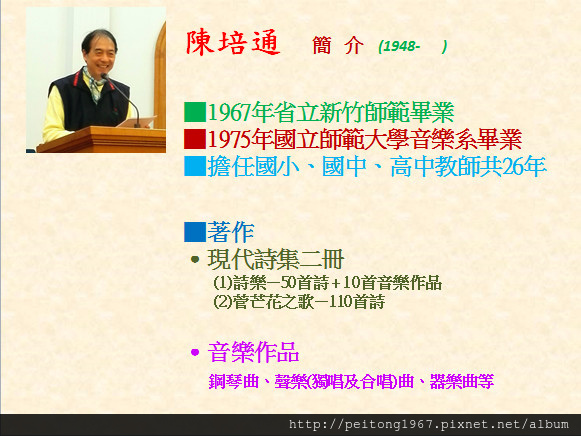 陳培通　簡 介 (1948-　)

■1967年省立新竹師範畢業
■1975年國立師範大學音樂系畢業
■擔任國小、國中、高中教師共26年

■著作
• 現代詩集二冊
(1)詩樂－50首詩＋10首音樂作品
(2)菅芒花之歌－110首詩

• 音樂作品
鋼琴曲、聲樂(獨唱及合唱)曲、器樂曲等

http://peitong1967.pixnet.net/album